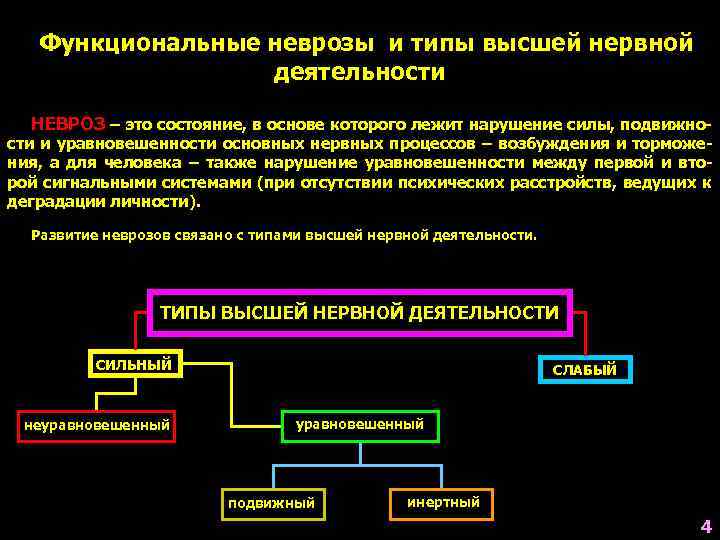 Функциональные неврозы и типы высшей нервной деятельности

НЕВРОЗ – это состояние, в основе которого лежит нарушение силы, подвижности и уравновешенности основных нервных процессов – возбуждения и торможения, а для человека – также нарушение уравновешенности между первой и второй сигнальными системами (при отсутствии психических расстройств, ведущих к деградации личности).

Развитие неврозов связано с типами высшей нервной деятельности.

ТИПЫ ВЫСШЕЙ НЕРВНОЙ ДЕЯТЕЛЬНОСТИ

СИЛЬНЫЙ

СЛАБЫЙ

неуравновешенный

уравновешенный

подвижный

инертный

4